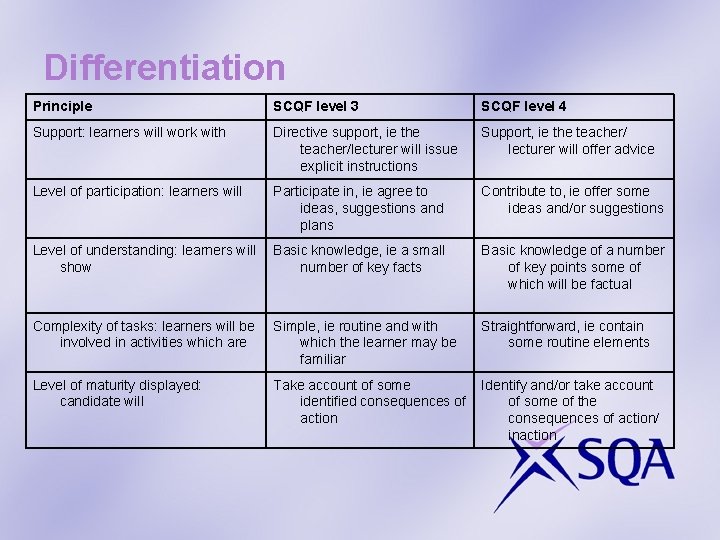 Differentiation

| Principle | SCQF level 3 | SCQF level 4 |
|---|---|---|
| Support: learners will work with | Directive support, ie the teacher/lecturer will issue explicit instructions | Support, ie the teacher/ lecturer will offer advice |
| Level of participation: learners will | Participate in, ie agree to ideas, suggestions and plans | Contribute to, ie offer some ideas and/or suggestions |
| Level of understanding: learners will show | Basic knowledge, ie a small number of key facts | Basic knowledge of a number of key points some of which will be factual |
| Complexity of tasks: learners will be involved in activities which are | Simple, ie routine and with which the learner may be familiar | Straightforward, ie contain some routine elements |
| Level of maturity displayed: candidate will | Take account of some identified consequences of action | Identify and/or take account of some of the consequences of action/ inaction |

SQA